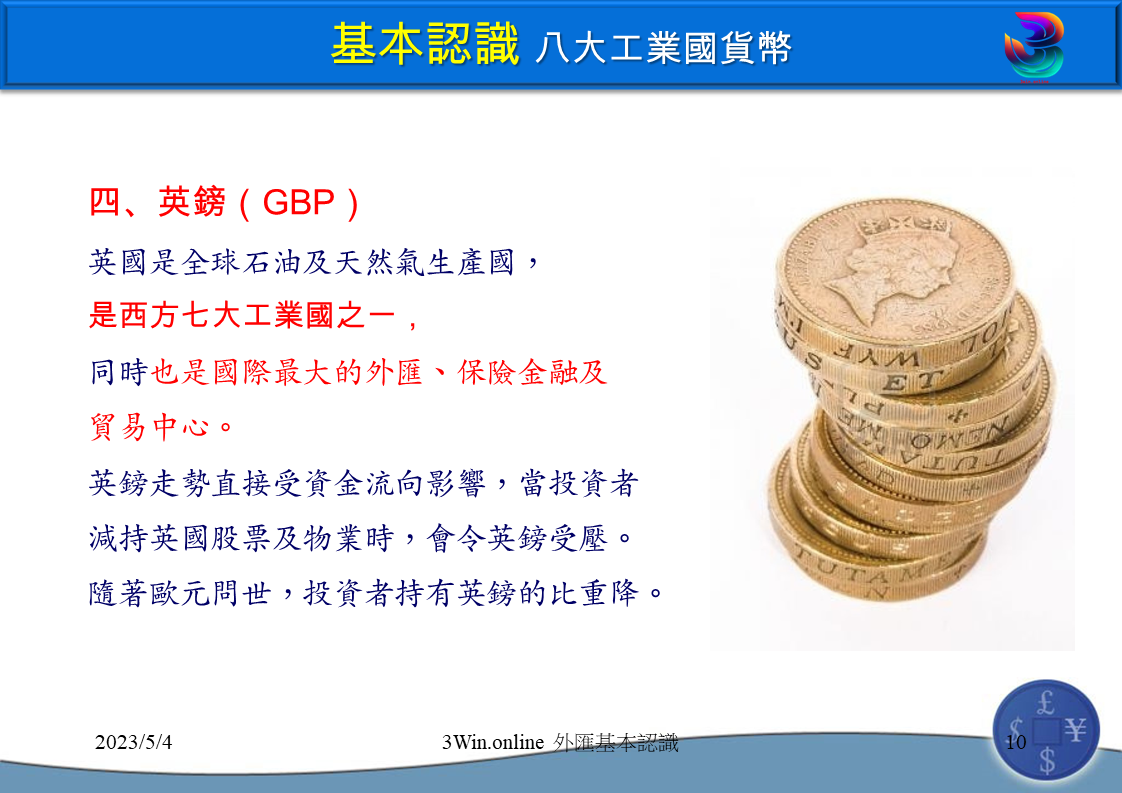 基本認識 八大工業國貨幣

四、英鎊（GBP）

英國是全球石油及天然氣生產國，

是西方七大工業國之一，

同時也是國際最大的外匯、保險金融及貿易中心。

英鎊走勢直接受資金流向影響，當投資者減持英國股票及物業時，會令英鎊受壓。

隨著歐元問世，投資者持有英鎊的比重降。

2023/5/4

3Win.online 外匯基本認識

10